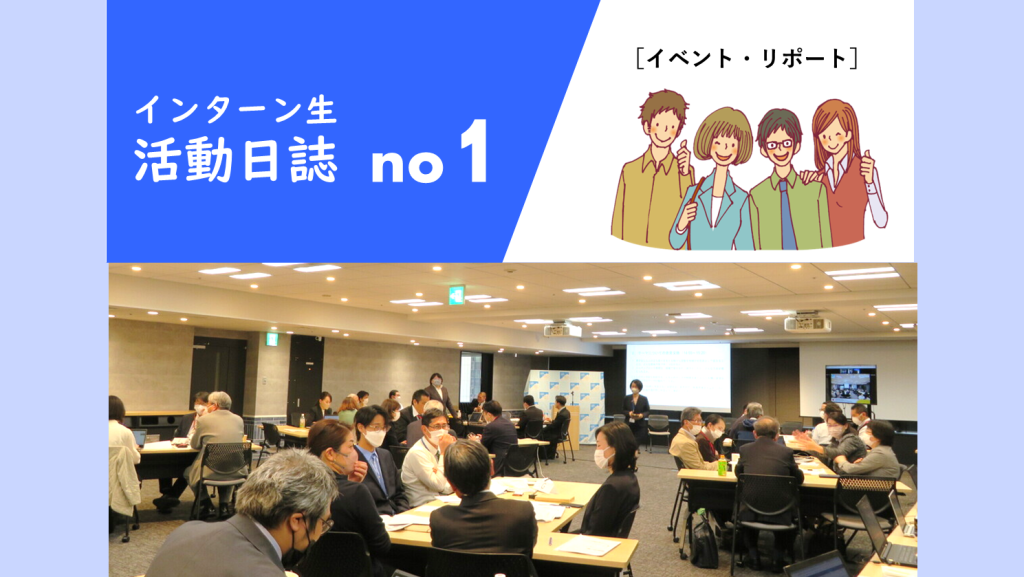 インターン生
活動日誌 no 1

［イベント・リポート］